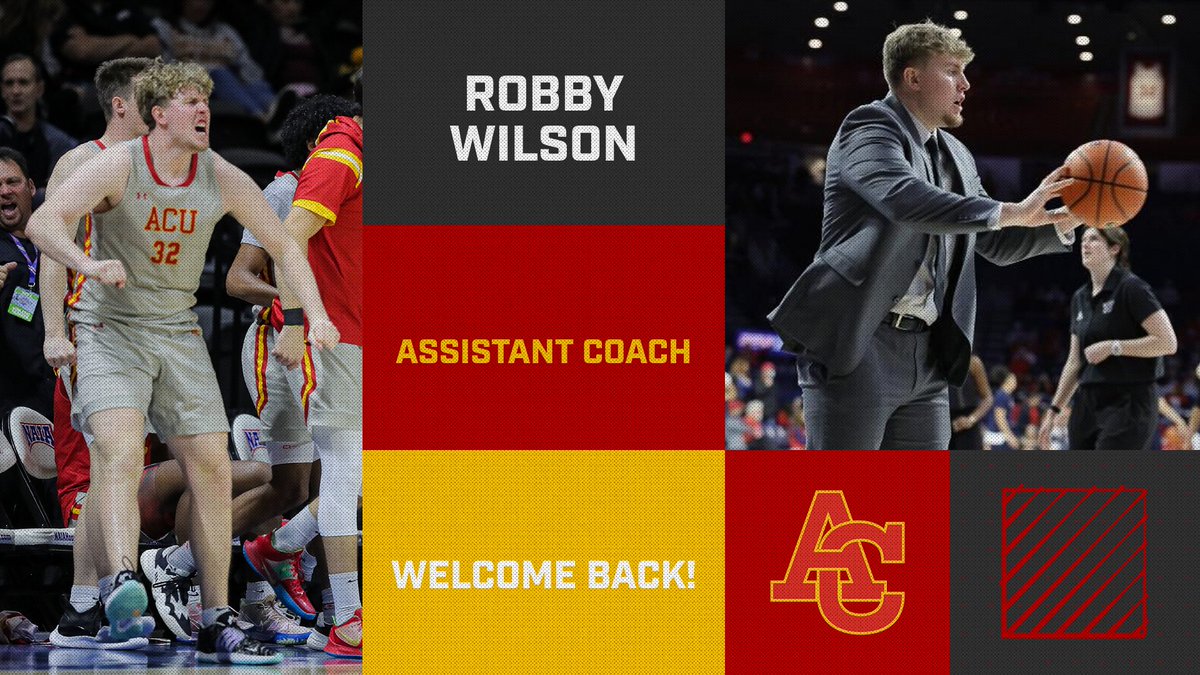 ROBBY WILSON

ASSISTANT COACH

WELCOME BACK!

ACU
32

AC